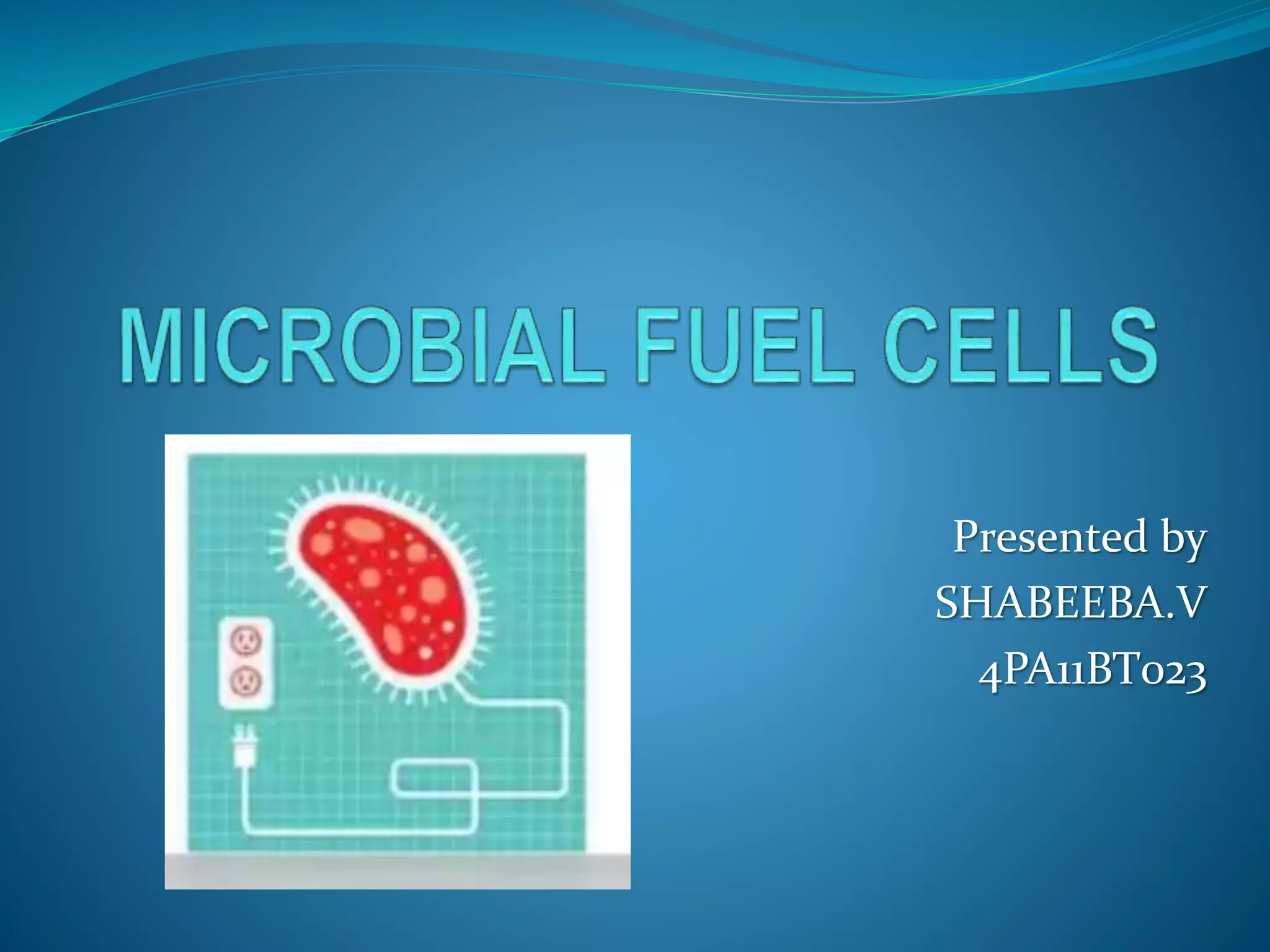 MICROBIAL FUEL CELLS

Presented by
SHABEEBA.V
4PA11BT023